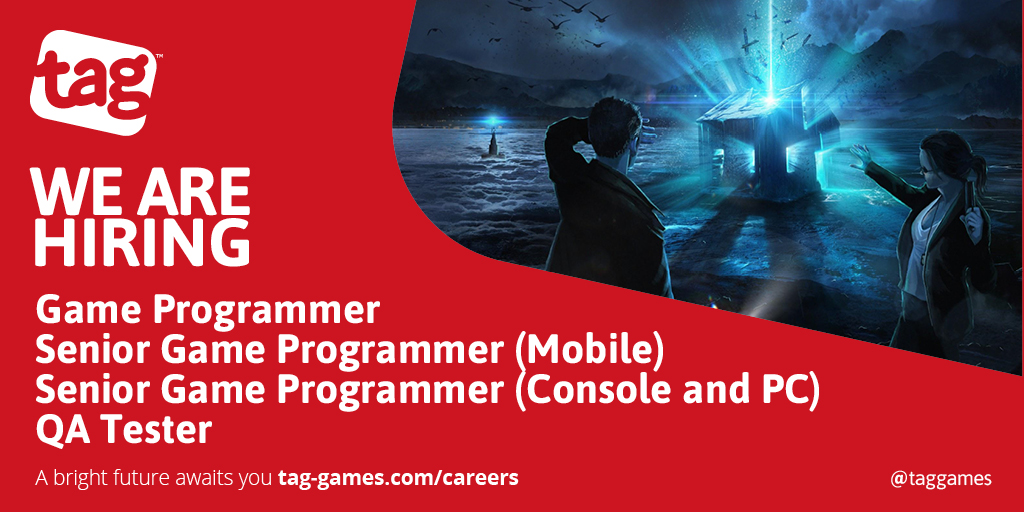 tag™

WE ARE HIRING

Game Programmer
Senior Game Programmer (Mobile)
Senior Game Programmer (Console and PC)
QA Tester

A bright future awaits you tag-games.com/careers

@taggames